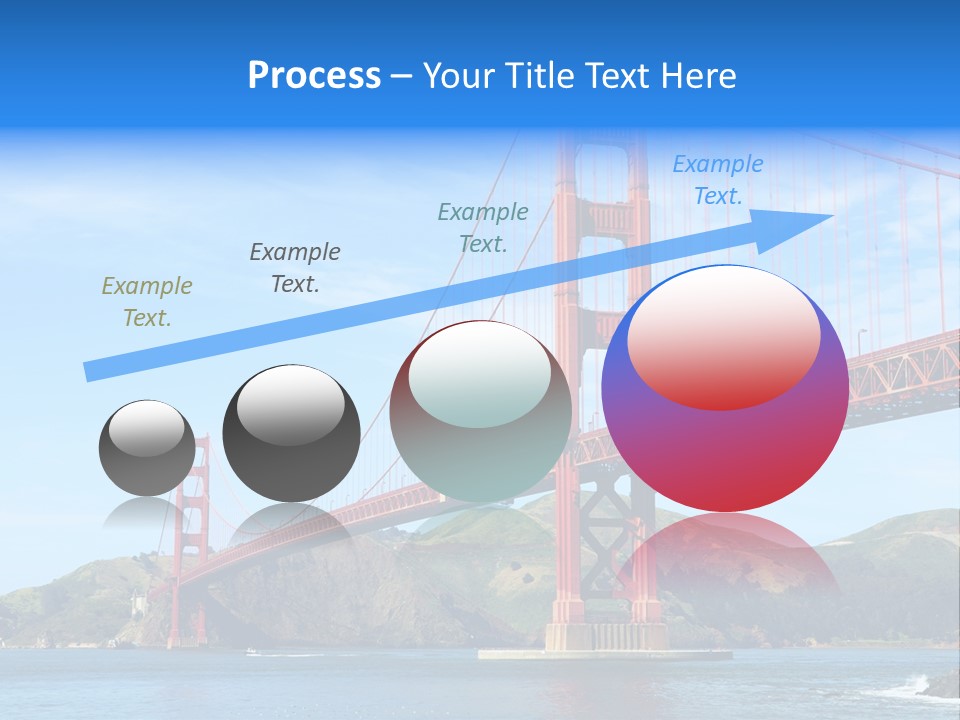 Process – Your Title Text Here

Example Text.

Example Text.

Example Text.

Example Text.